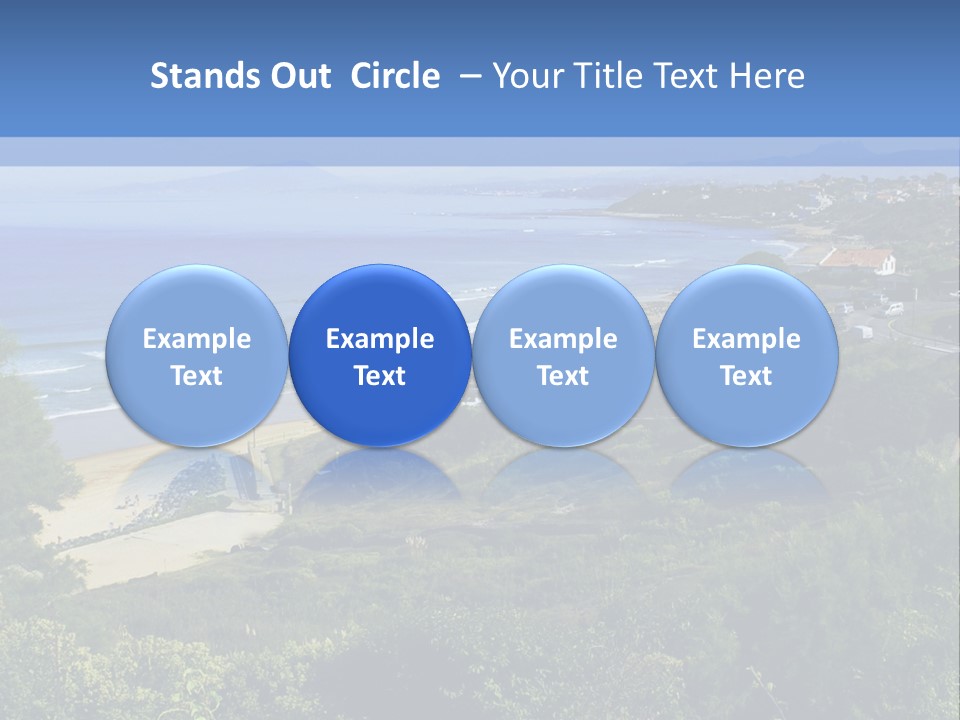 Stands Out Circle – Your Title Text Here

Example Text

Example Text

Example Text

Example Text